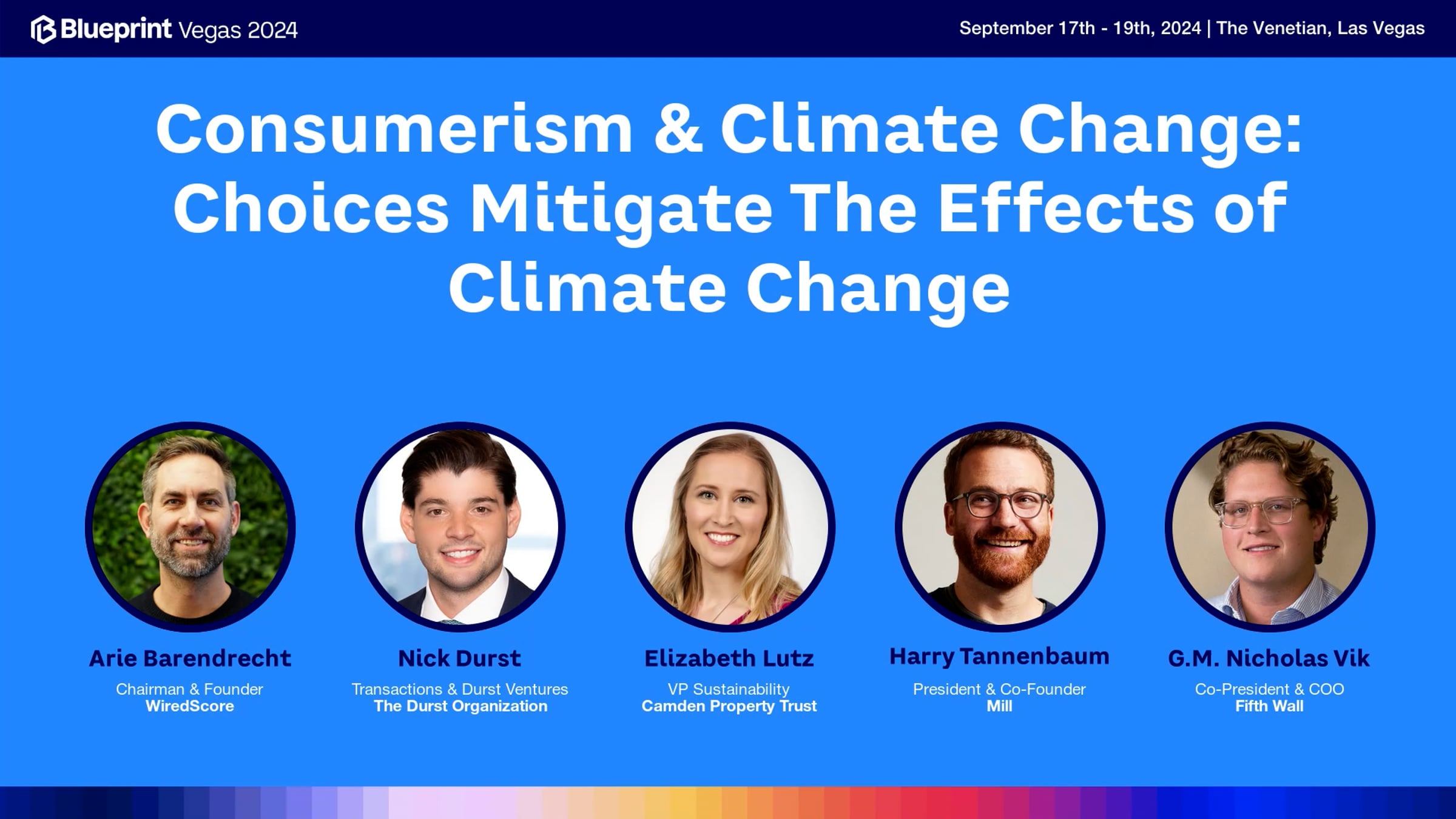 Blueprint Vegas 2024

September 17th - 19th, 2024 | The Venetian, Las Vegas

Consumerism & Climate Change: Choices Mitigate The Effects of Climate Change

Arie Barendrecht
Chairman & Founder
WiredScore

Nick Durst
Transactions & Durst Ventures
The Durst Organization

Elizabeth Lutz
VP Sustainability
Camden Property Trust

Harry Tannenbaum
President & Co-Founder
Mill

G.M. Nicholas Vik
Co-President & COO
Fifth Wall